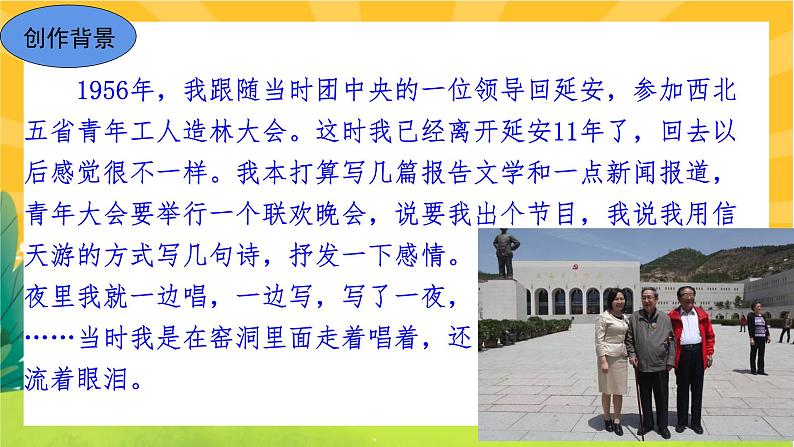 创作背景

1956年，我跟随当时团中央的一位领导回延安，参加西北五省青年工人造林大会。这时我已经离开延安11年了，回去以后感觉很不一样。我本打算写几篇报告文学和一点新闻报道，青年大会要举行一个联欢晚会，说要我出个节目，我说我用信天游的方式写几句诗，抒发一下感情。夜里我就一边唱，一边写，写了一夜，……当时我是在窑洞里面走着唱着，还流着眼泪。